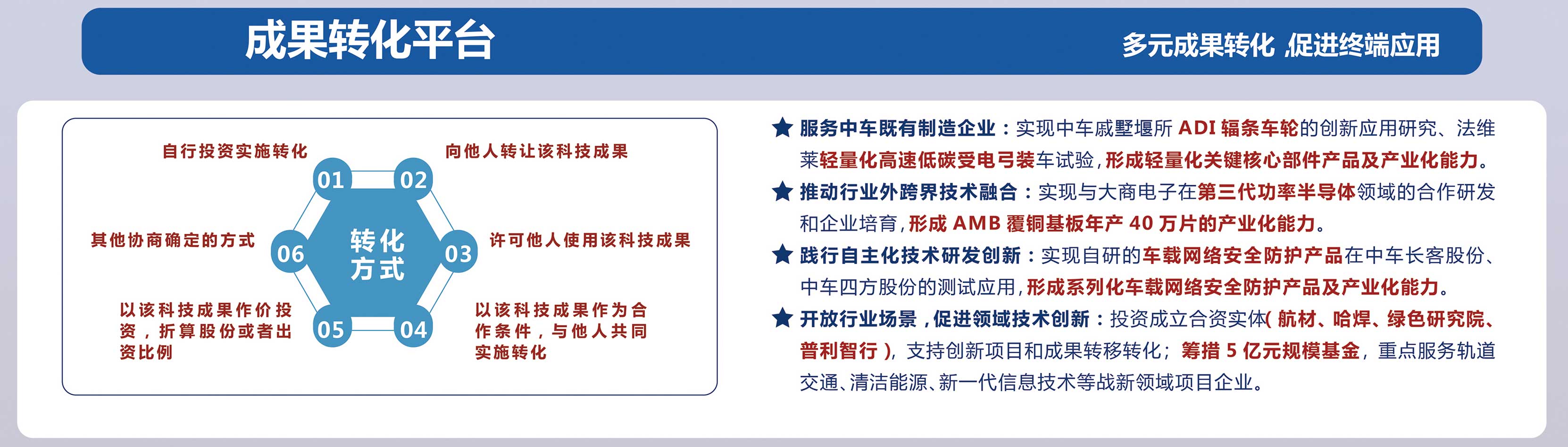 成果转化平台

多元成果转化，促进终端应用

自行投资实施转化

向他人转让该科技成果

01

02

其他协商确定的方式

06

转化方式

03

许可他人使用该科技成果

以该科技成果作价投资，折算股份或者出资比例

05

04

以该科技成果作为合作条件，与他人共同实施转化

★ 服务中车既有制造企业：实现中车戚墅堰所 ADI 辐条车轮的创新应用研究、法维莱轻量化高速低碳受电弓装车试验，形成轻量化关键核心部件产品及产业化能力。

★ 推动行业外跨界技术融合：实现与大商电子在第三代功率半导体领域的合作研发和企业培育，形成 AMB 覆铜基板年产 40 万片的产业化能力。

★ 践行自主化技术研发创新：实现自研的车载网络安全防护产品在中车长客股份、中车四方股份的测试应用，形成系列化车载网络安全防护产品及产业化能力。

★ 开放行业场景，促进领域技术创新：投资成立合资实体(航材、哈焊、绿色研究院、普利智行)，支持创新项目和成果转移转化；筹措 5 亿元规模基金，重点服务轨道交通、清洁能源、新一代信息技术等战新领域项目企业。